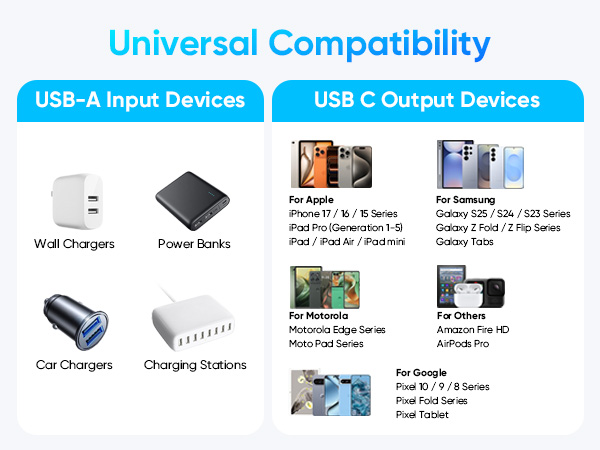 Universal Compatibility

USB-A Input Devices

Wall Chargers

Power Banks

Car Chargers

Charging Stations

USB C Output Devices

For Apple
iPhone 17 / 16 / 15 Series
iPad Pro (Generation 1-5)
iPad / iPad Air / iPad mini

For Samsung
Galaxy S25 / S24 / S23 Series
Galaxy Z Fold / Z Flip Series
Galaxy Tabs

For Motorola
Motorola Edge Series
Moto Pad Series

For Others
Amazon Fire HD
AirPods Pro

For Google
Pixel 10 / 9 / 8 Series
Pixel Fold Series
Pixel Tablet